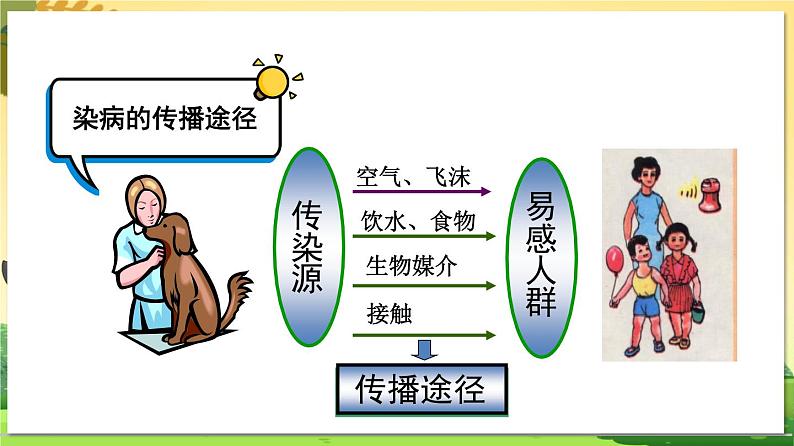 染病的传播途径

传染源

空气、飞沫

饮水、食物

生物媒介

接触

易感人群

传播途径